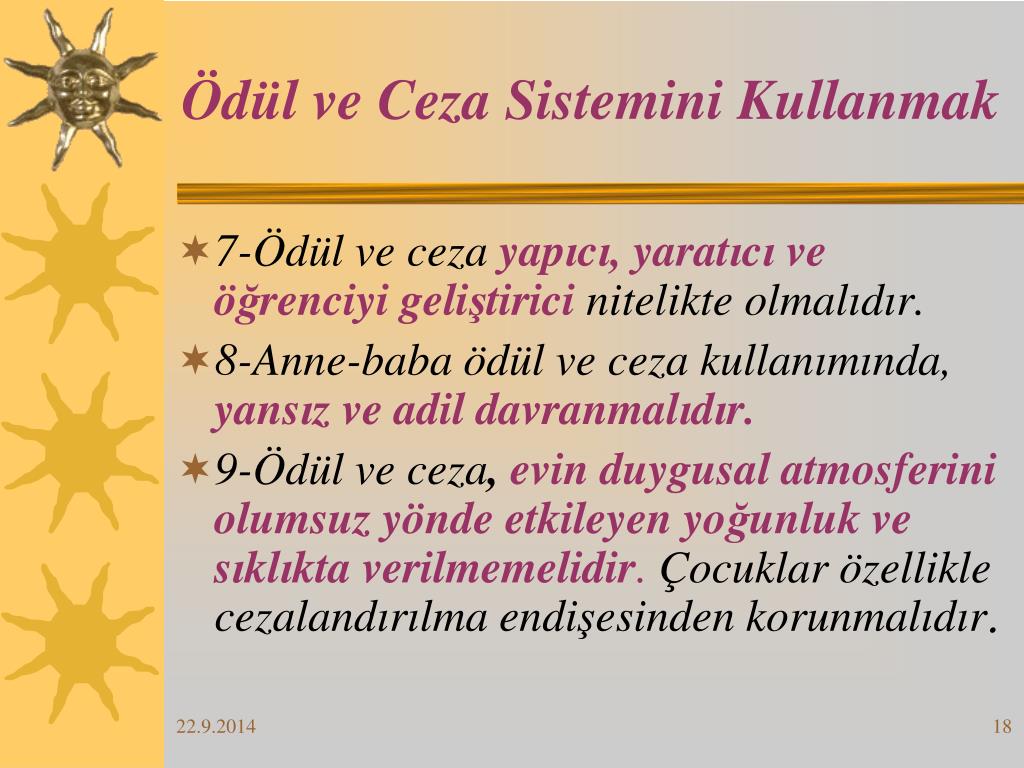 Ödül ve Ceza Sistemini Kullanmak

7-Ödül ve ceza yapıcı, yaratıcı ve öğrenciyi geliştirici nitelikte olmalıdır.

8-Anne-baba ödül ve ceza kullanımında, yansız ve adil davranmalıdır.

9-Ödül ve ceza, evin duygusal atmosferini olumsuz yönde etkileyen yoğunluk ve sıklıkta verilmemelidir. Çocuklar özellikle cezalandırılma endişesinden korunmalıdır.

22.9.2014

18